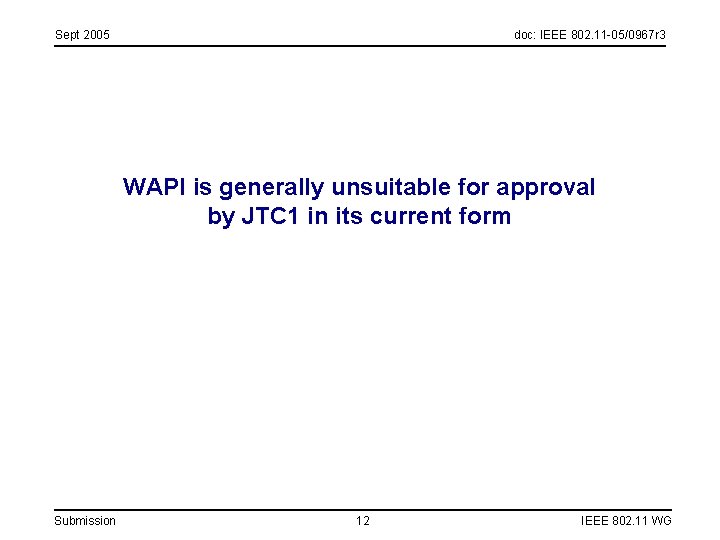 Sept 2005

doc: IEEE 802.11-05/0967r3

WAPI is generally unsuitable for approval by JTC1 in its current form

Submission

12

IEEE 802.11 WG